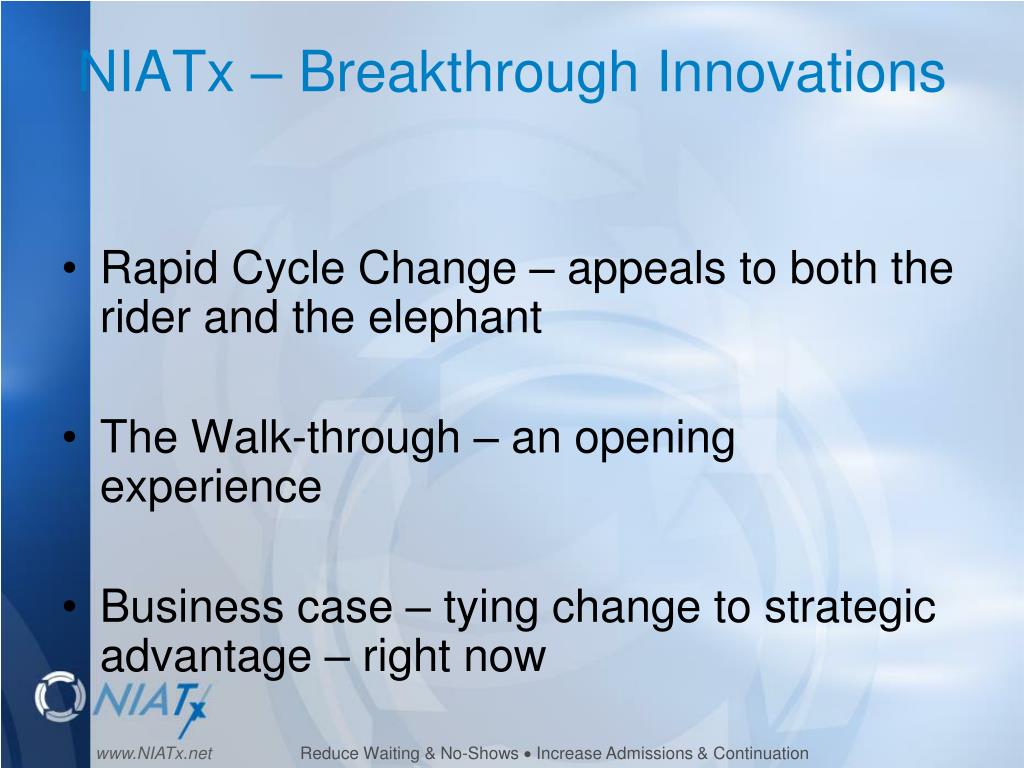 NIATx – Breakthrough Innovations

• Rapid Cycle Change – appeals to both the rider and the elephant

• The Walk-through – an opening experience

• Business case – tying change to strategic advantage – right now

NIATx

www.NIATx.net

Reduce Waiting & No-Shows • Increase Admissions & Continuation